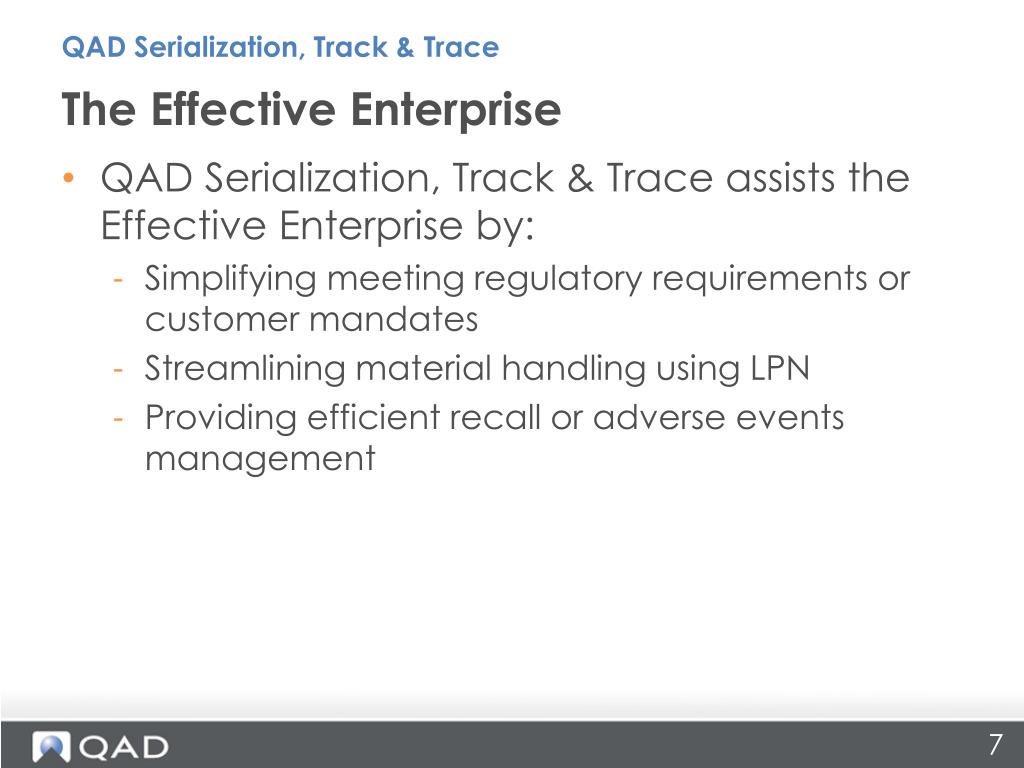 QAD Serialization, Track & Trace

The Effective Enterprise

• QAD Serialization, Track & Trace assists the Effective Enterprise by:
- Simplifying meeting regulatory requirements or customer mandates
- Streamlining material handling using LPN
- Providing efficient recall or adverse events management

QAD

7